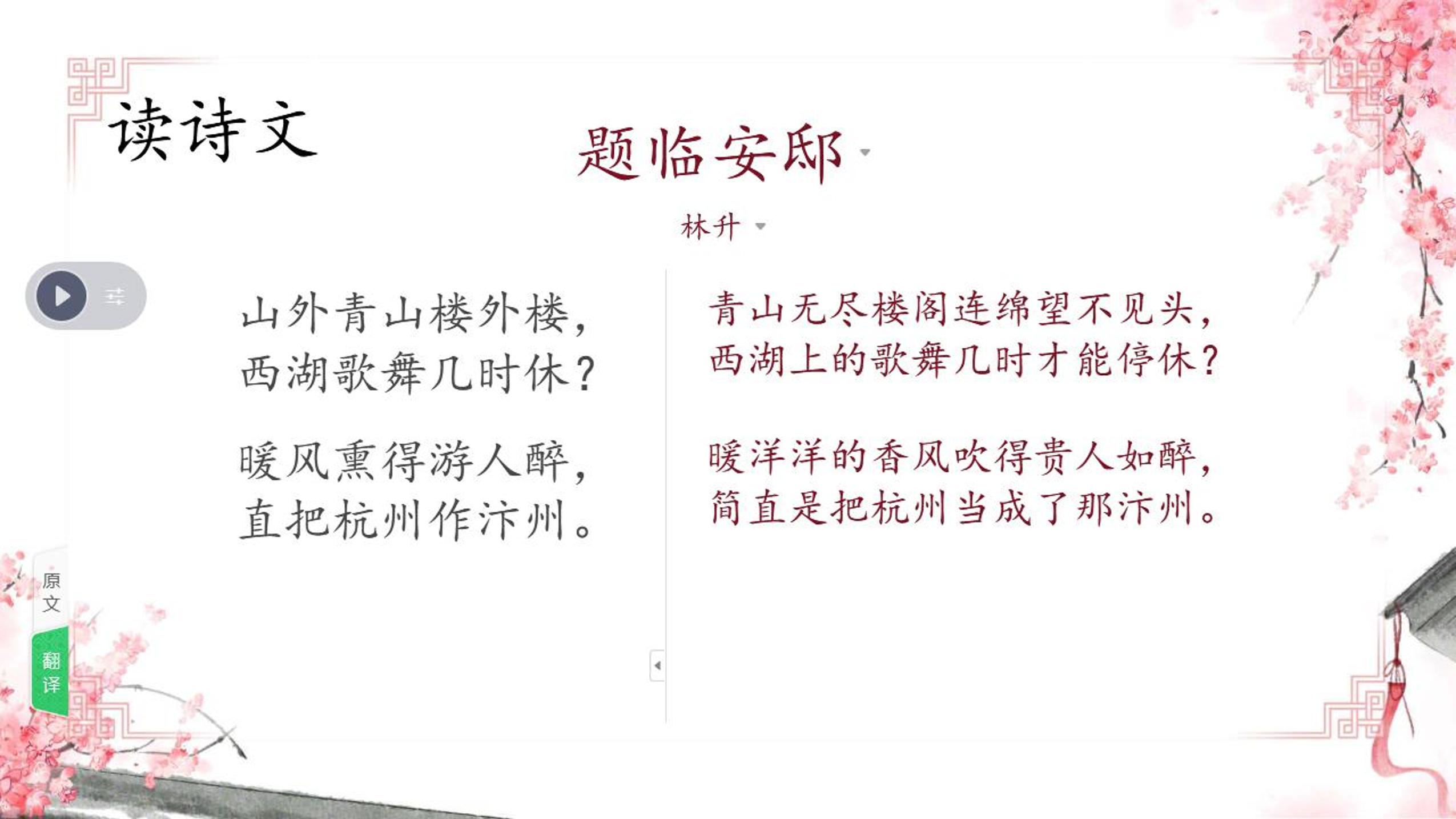 读诗文

题临安邸

林升

山外青山楼外楼，
西湖歌舞几时休？

暖风熏得游人醉，
直把杭州作汴州。

青山无尽楼阁连绵望不见头，
西湖上的歌舞几时才能停休？

暖洋洋的香风吹得贵人如醉，
简直是把杭州当成了那汴州。

原文

翻译